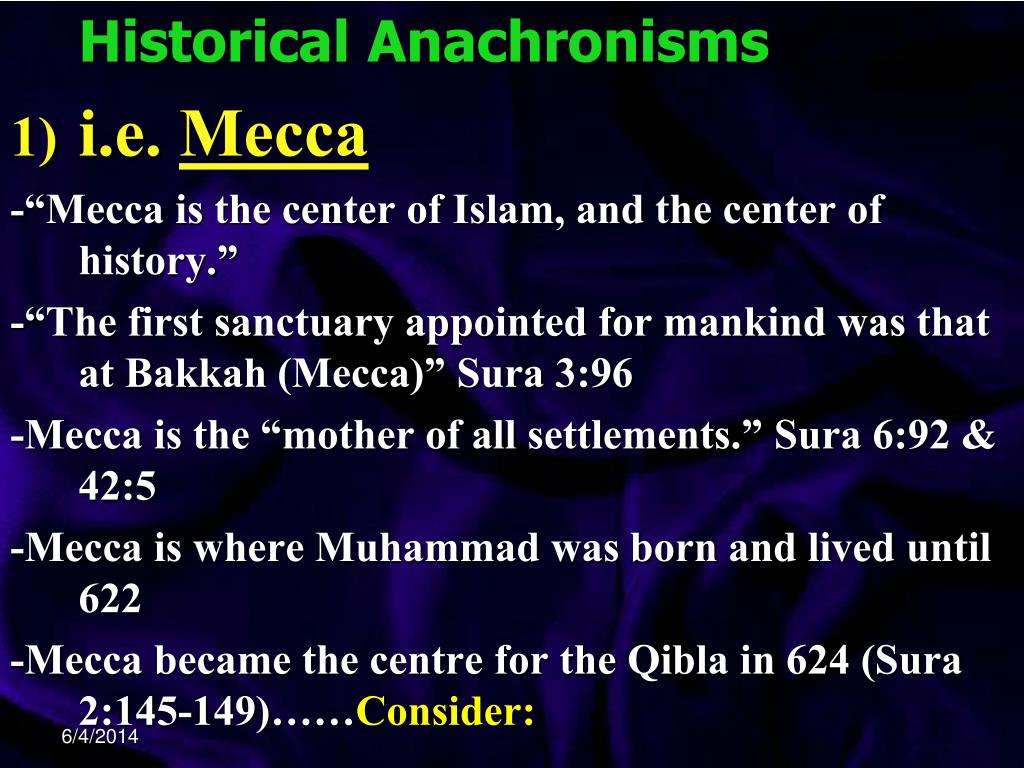 Historical Anachronisms

1) i.e. Mecca

-“Mecca is the center of Islam, and the center of history.”

-“The first sanctuary appointed for mankind was that at Bakkah (Mecca)” Sura 3:96

-Mecca is the “mother of all settlements.” Sura 6:92 & 42:5

-Mecca is where Muhammad was born and lived until 622

-Mecca became the centre for the Qibla in 624 (Sura 2:145-149)……Consider:

6/4/2014